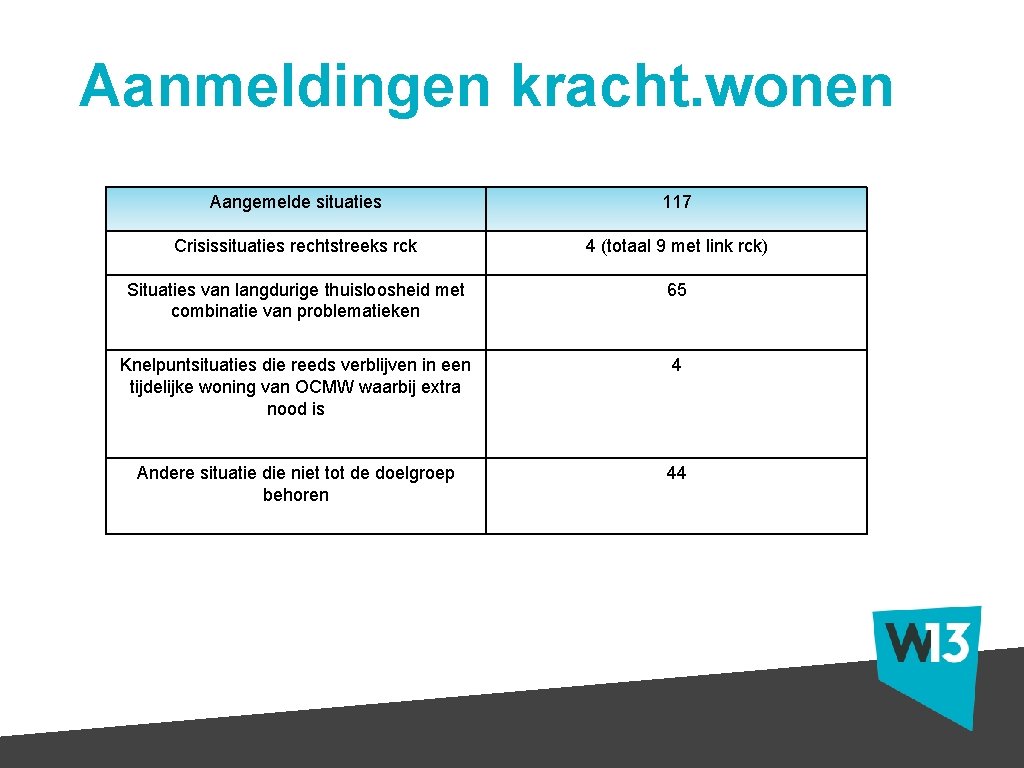 Aanmeldingen kracht.wonen

| Aangemelde situaties | 117 |
|---|---|
| Crisissituaties rechtstreeks rck | 4 (totaal 9 met link rck) |
| Situaties van langdurige thuisloosheid met combinatie van problematieken | 65 |
| Knelpuntsituaties die reeds verblijven in een tijdelijke woning van OCMW waarbij extra nood is | 4 |
| Andere situatie die niet tot de doelgroep behoren | 44 |

W13